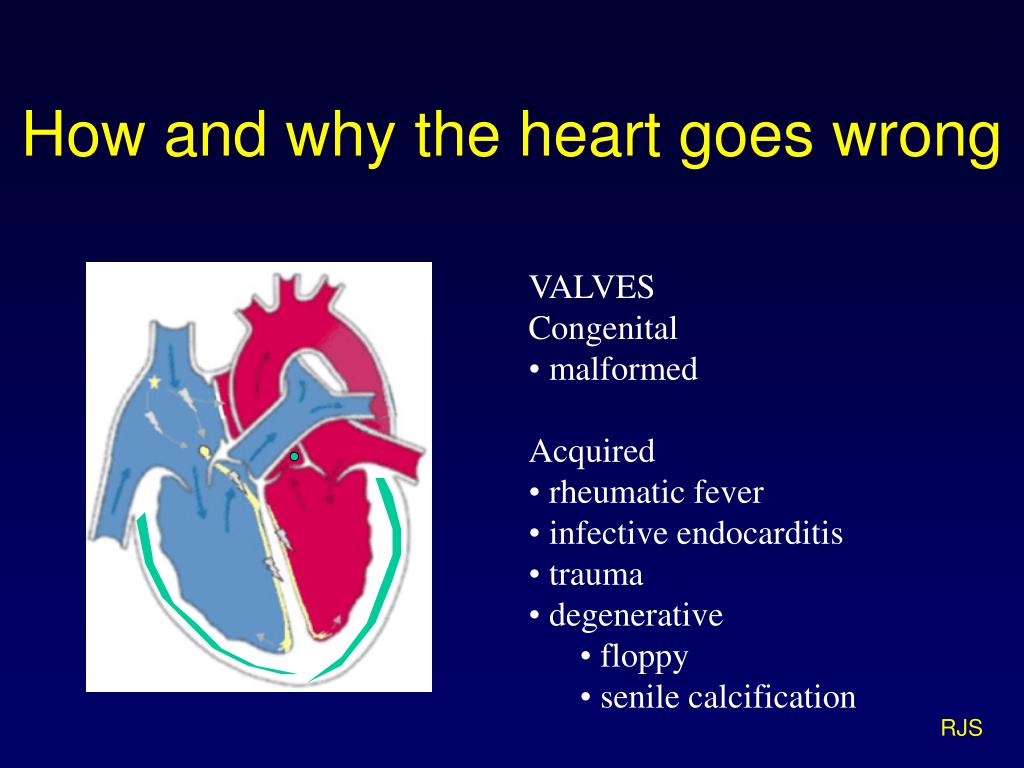 How and why the heart goes wrong

VALVES
Congenital
• malformed

Acquired
• rheumatic fever
• infective endocarditis
• trauma
• degenerative
• floppy
• senile calcification

RJS